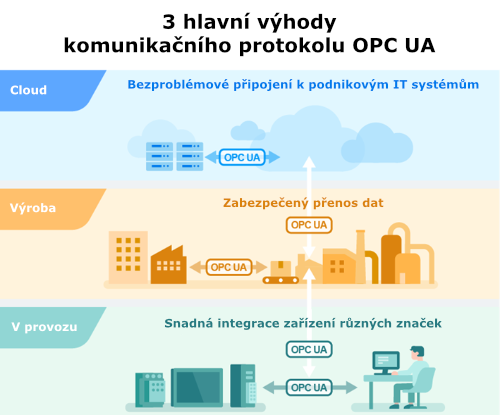 3 hlavní výhody
komunikačního protokolu OPC UA

Cloud

Bezproblémové připojení k podnikovým IT systémům

OPC UA

Výroba

Zabezpečený přenos dat

OPC UA

OPC UA

V provozu

Snadná integrace zařízení různých značek

OPC UA

OPC UA